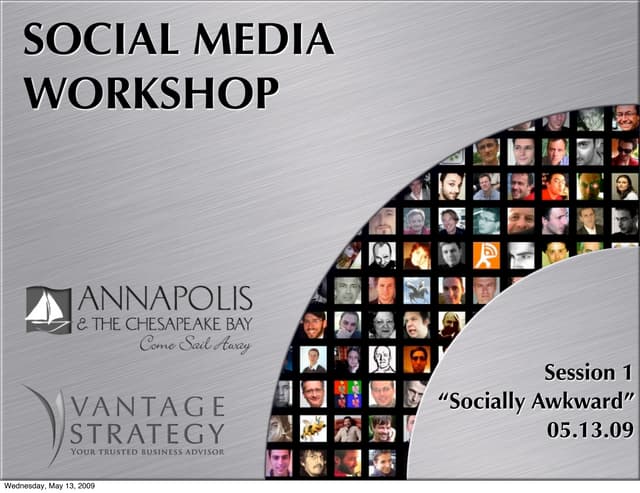 SOCIAL MEDIA WORKSHOP

ANNAPOLIS
& THE CHESAPEAKE BAY
Come Sail Away

VANTAGE
STRATEGY
YOUR TRUSTED BUSINESS ADVISOR

Session 1
"Socially Awkward"
05.13.09

Wednesday, May 13, 2009